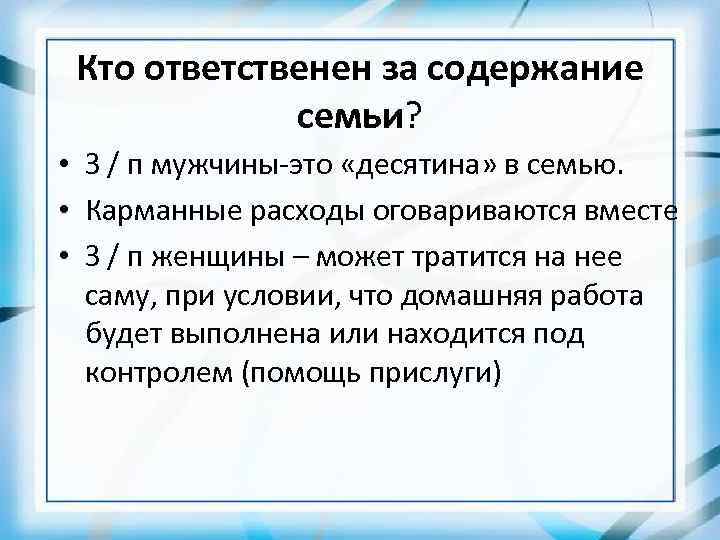 Кто ответственен за содержание семьи?

• З / п мужчины-это «десятина» в семью.
• Карманные расходы оговариваются вместе
• З / п женщины – может тратится на нее саму, при условии, что домашняя работа будет выполнена или находится под контролем (помощь прислуги)